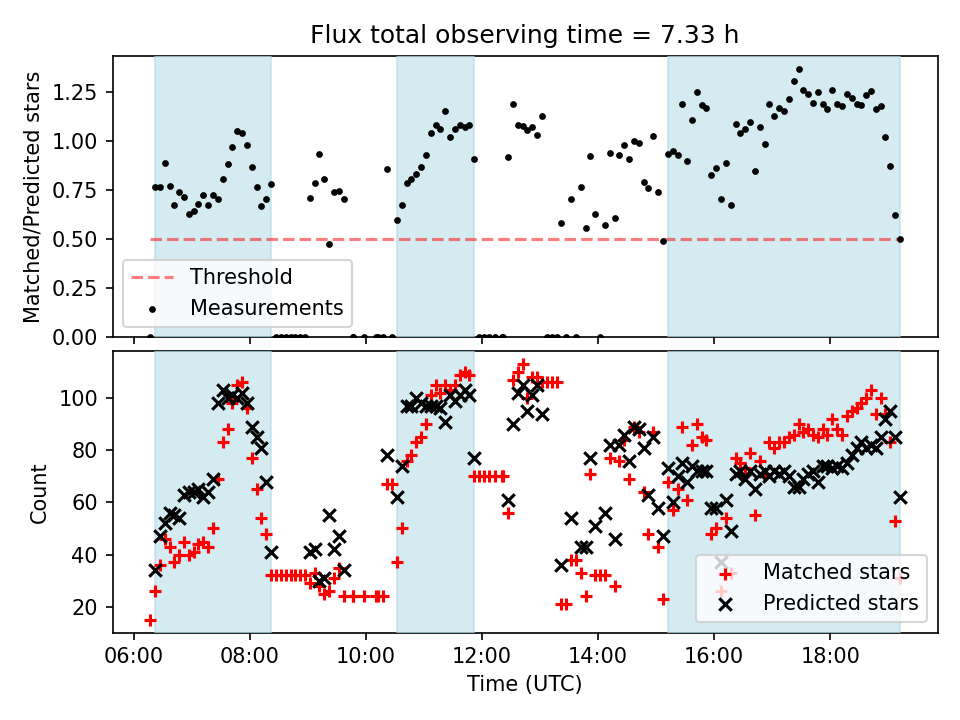 Flux total observing time = 7.33 h

Matched/Predicted stars

1.25
1.00
0.75
0.50
0.25
0.00

Threshold
Measurements

Count

100
80
60
40
20

Matched stars
Predicted stars

06:00
08:00
10:00
12:00
14:00
16:00
18:00

Time (UTC)